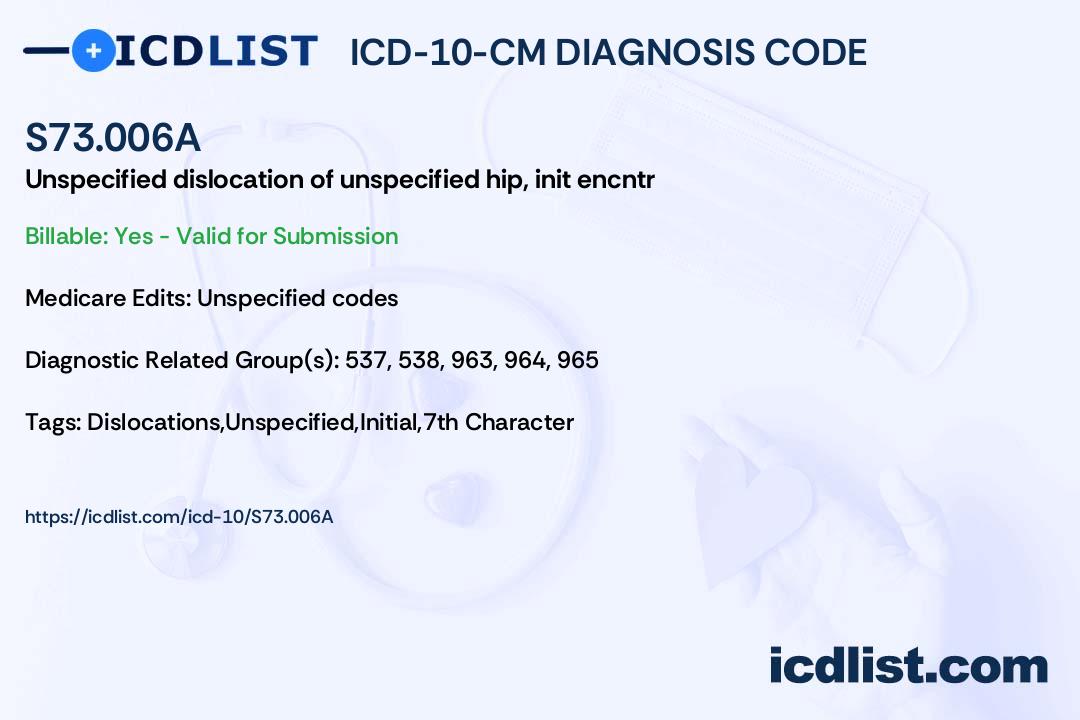 ICDLIST ICD-10-CM DIAGNOSIS CODE

S73.006A

Unspecified dislocation of unspecified hip, init encntr

Billable: Yes - Valid for Submission

Medicare Edits: Unspecified codes

Diagnostic Related Group(s): 537, 538, 963, 964, 965

Tags: Dislocations,Unspecified,Initial,7th Character

https://icdlist.com/icd-10/S73.006A

icdlist.com